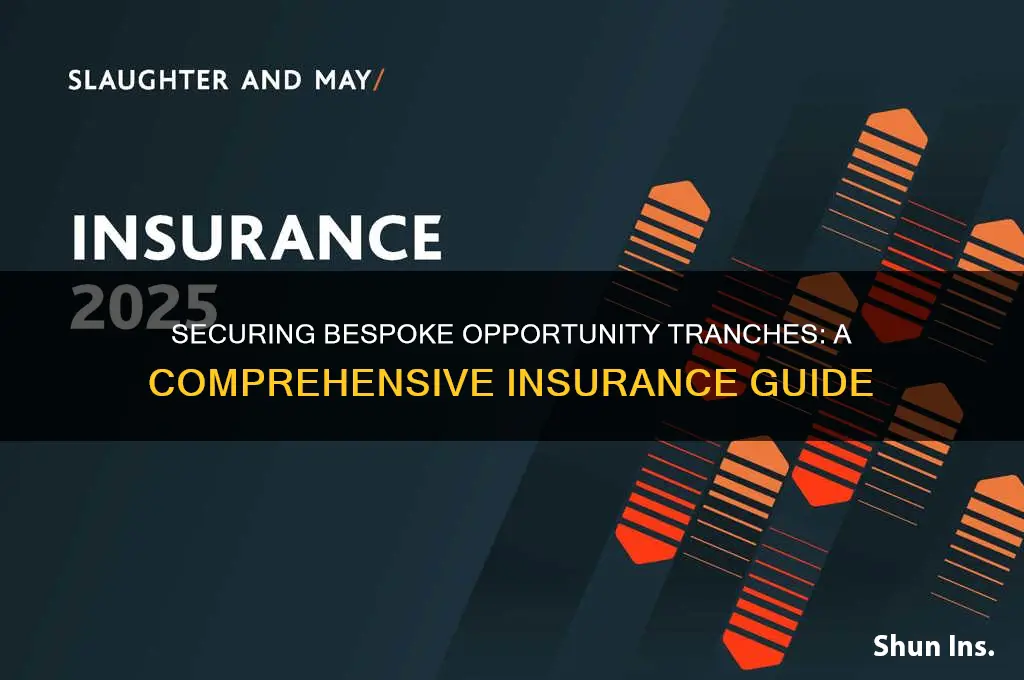 SLAUGHTER AND MAY/

INSURANCE
2025

SECURING BESPOKE OPPORTUNITY TRANCHES: A COMPREHENSIVE INSURANCE GUIDE

Shun Ins.